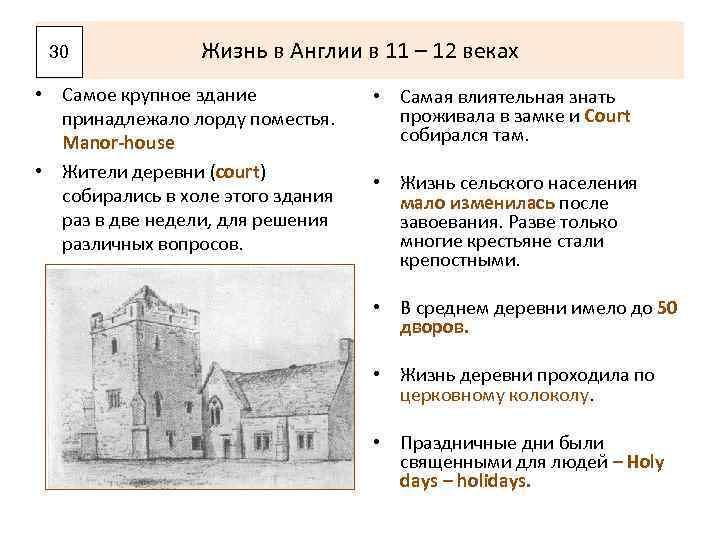 30

Жизнь в Англии в 11 – 12 веках

• Самое крупное здание принадлежало лорду поместья. Manor-house

• Жители деревни (court) собирались в холе этого здания раз в две недели, для решения различных вопросов.

• Самая влиятельная знать проживала в замке и Court собирался там.

• Жизнь сельского населения мало изменилась после завоевания. Разве только многие крестьяне стали крепостными.

• В среднем деревни имело до 50 дворов.

• Жизнь деревни проходила по церковному колоколу.

• Праздничные дни были священными для людей – Holy days – holidays.